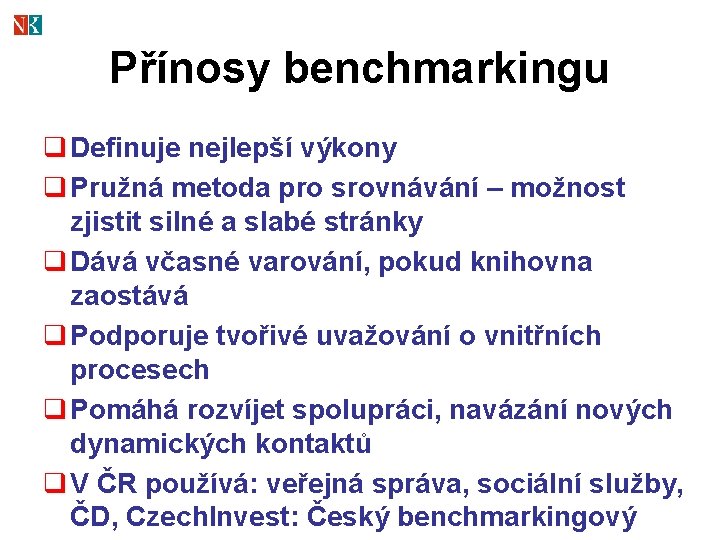 NK

Přínosy benchmarkingu

❑ Definuje nejlepší výkony
❑ Pružná metoda pro srovnávání – možnost zjistit silné a slabé stránky
❑ Dává včasné varování, pokud knihovna zaostává
❑ Podporuje tvořivé uvažování o vnitřních procesech
❑ Pomáhá rozvíjet spolupráci, navázání nových dynamických kontaktů
❑ V ČR používá: veřejná správa, sociální služby, ČD, CzechInvest: Český benchmarkingový